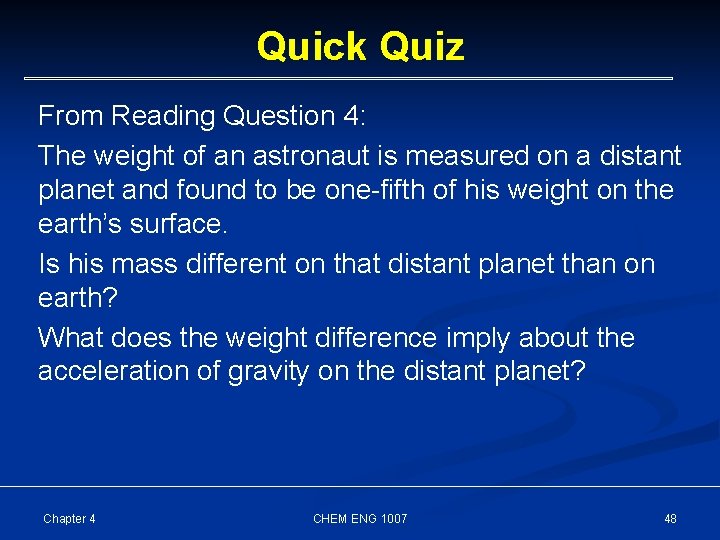 Quick Quiz

From Reading Question 4:

The weight of an astronaut is measured on a distant planet and found to be one-fifth of his weight on the earth's surface.

Is his mass different on that distant planet than on earth?

What does the weight difference imply about the acceleration of gravity on the distant planet?

Chapter 4

CHEM ENG 1007

48